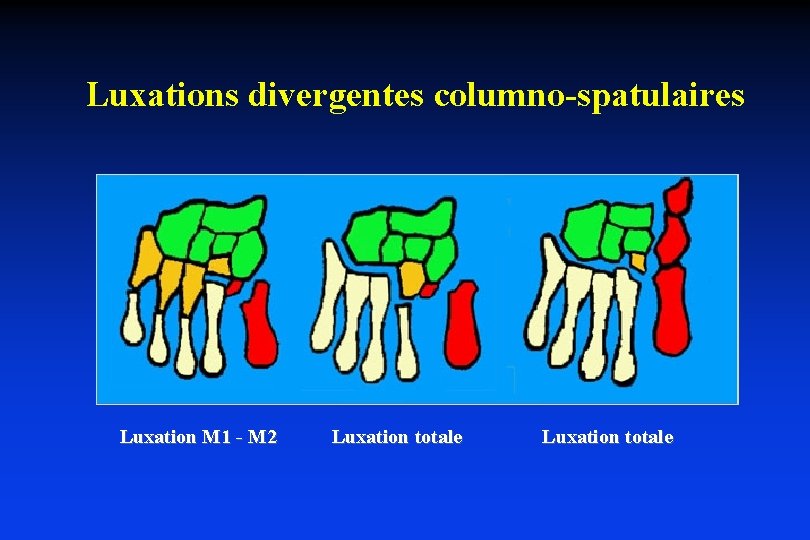 Luxations divergentes columno-spatulaires

Luxation M1 - M2

Luxation totale

Luxation totale